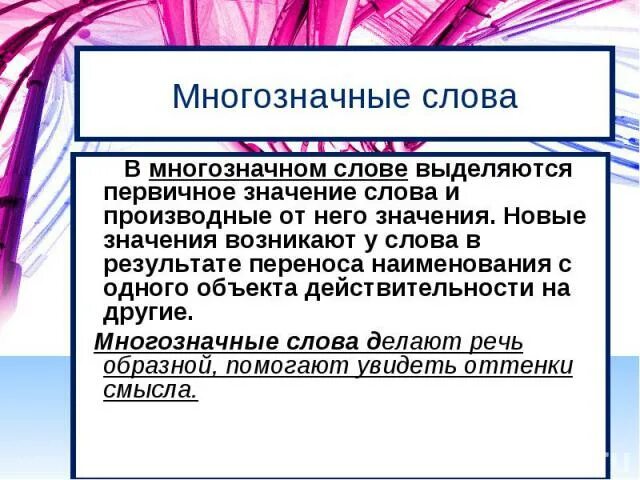 Многозначные слова

В многозначном слове выделяются первичное значение слова и производные от него значения. Новые значения возникают у слова в результате переноса наименования с одного объекта действительности на другие.

Многозначные слова делают речь образной, помогают увидеть оттенки смысла.